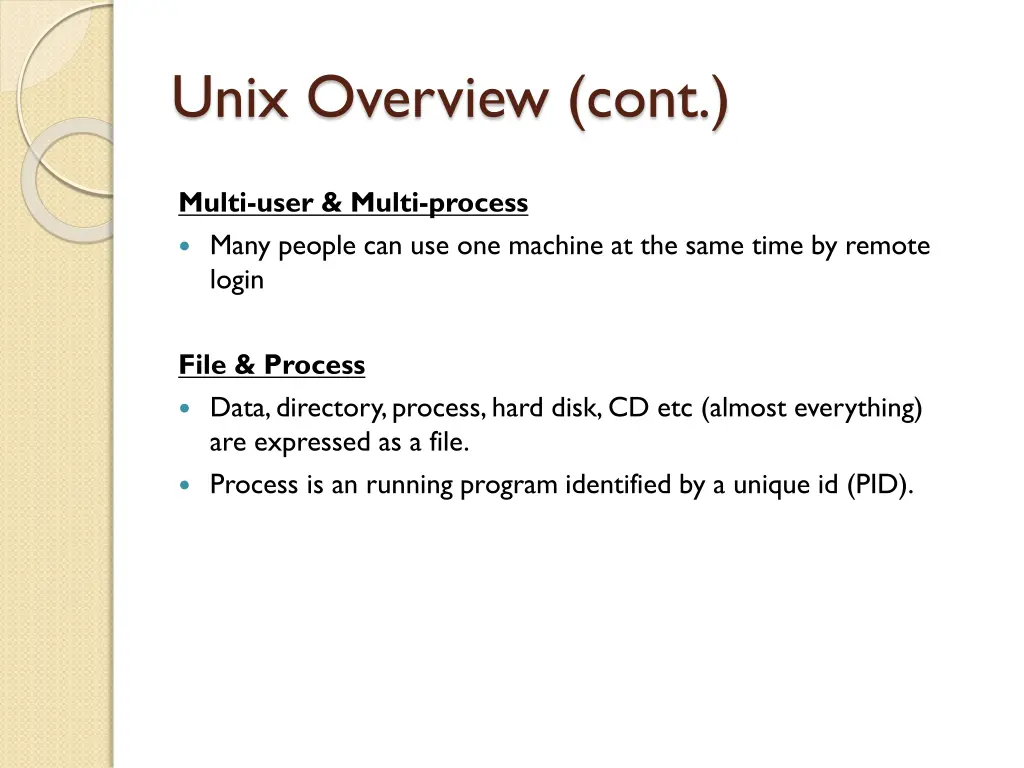 Unix Overview (cont.)

Multi-user & Multi-process

- Many people can use one machine at the same time by remote login

File & Process

- Data, directory, process, hard disk, CD etc (almost everything) are expressed as a file.
- Process is an running program identified by a unique id (PID).